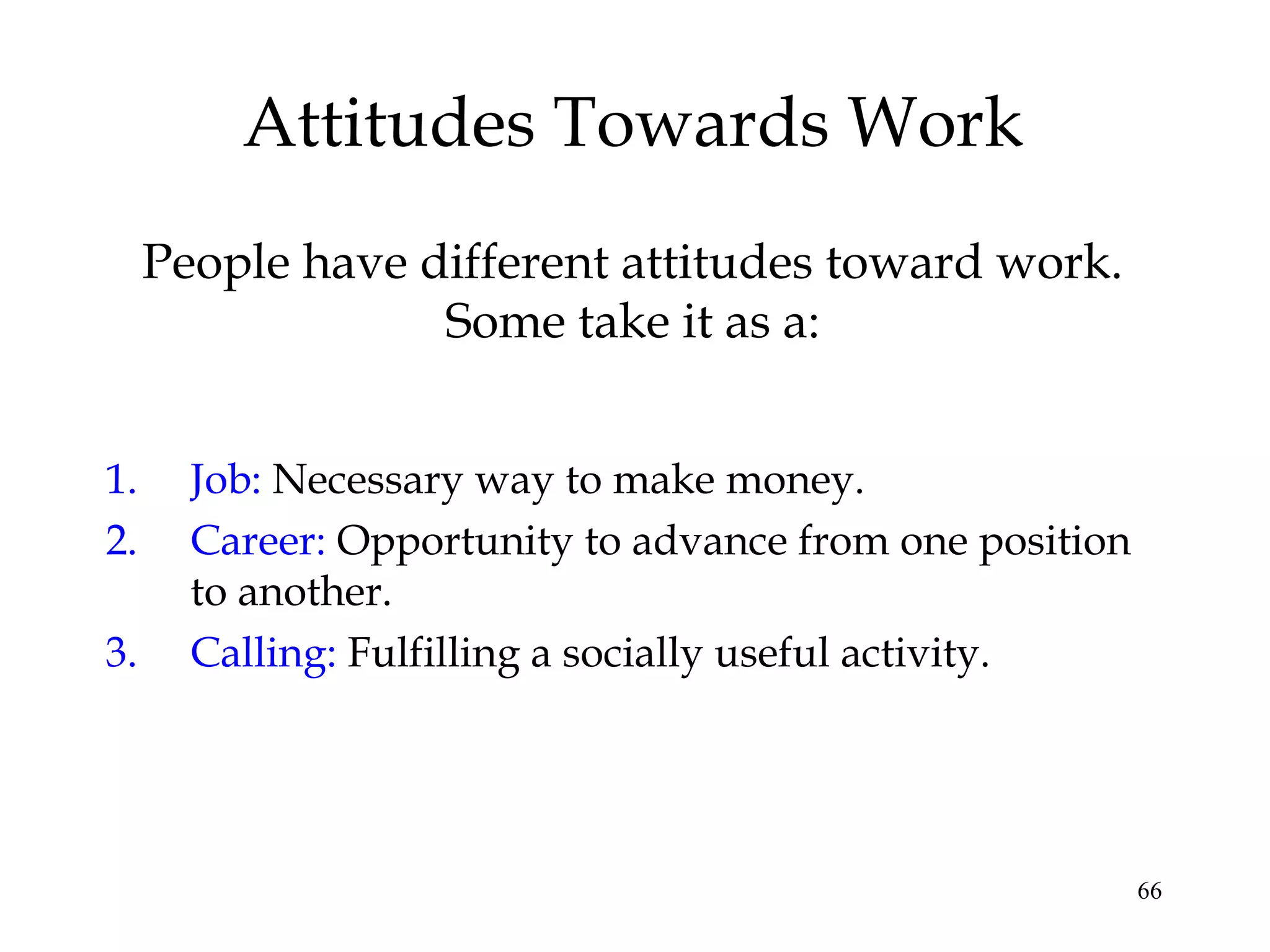 Attitudes Towards Work

People have different attitudes toward work. Some take it as a:

1. Job: Necessary way to make money.
2. Career: Opportunity to advance from one position to another.
3. Calling: Fulfilling a socially useful activity.

66